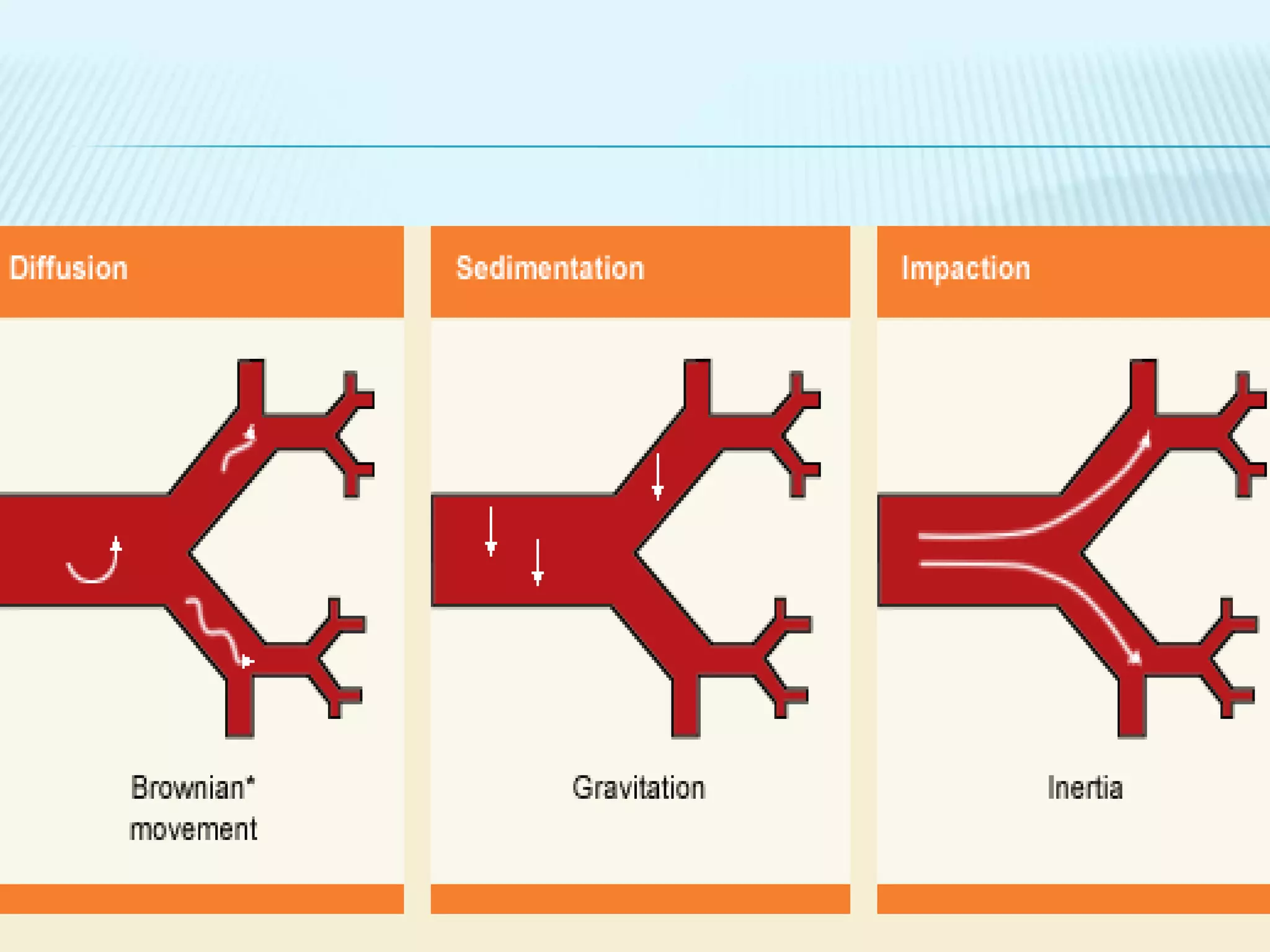 Diffusion

Brownian* movement

Sedimentation

Gravitation

Impaction

Inertia